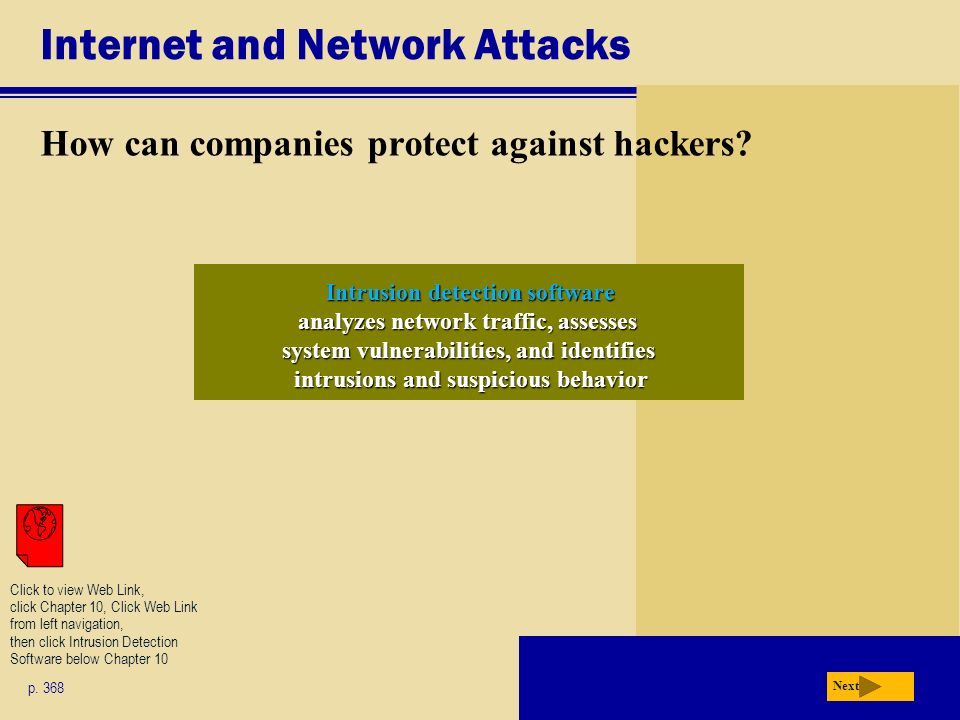 Internet and Network Attacks

How can companies protect against hackers?

Intrusion detection software analyzes network traffic, assesses system vulnerabilities, and identifies intrusions and suspicious behavior

Click to view Web Link, click Chapter 10, Click Web Link from left navigation, then click Intrusion Detection Software below Chapter 10

p. 368

Next